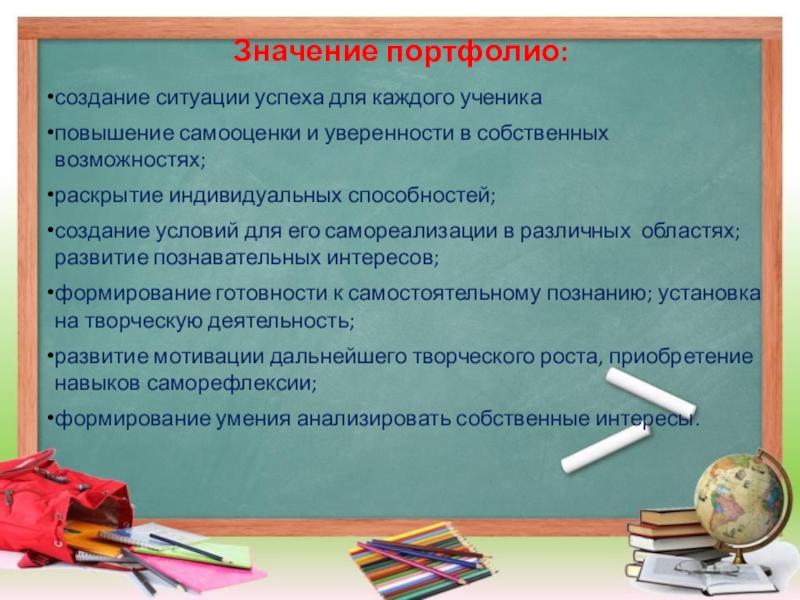 Значение портфолио:

•создание ситуации успеха для каждого ученика

•повышение самооценки и уверенности в собственных возможностях;

•раскрытие индивидуальных способностей;

•создание условий для его самореализации в различных областях; развитие познавательных интересов;

•формирование готовности к самостоятельному познанию; установка на творческую деятельность;

•развитие мотивации дальнейшего творческого роста, приобретение навыков саморефлексии;

•формирование умения анализировать собственные интересы.